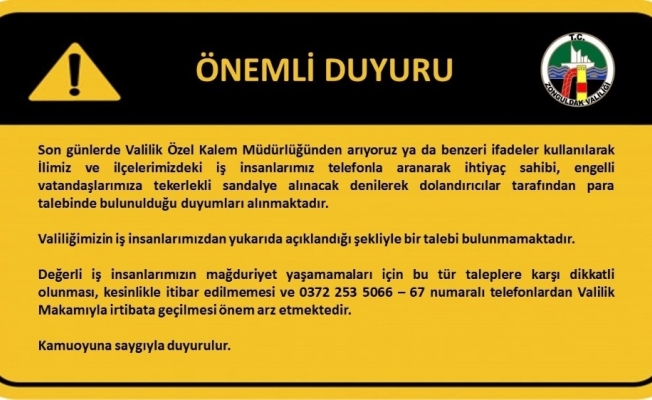 ÖNEMLİ DUYURU

T.C.
ZONGULDAK VALİLİĞİ

Son günlerde Valilik Özel Kalem Müdürlüğünden arıyoruz ya da benzeri ifadeler kullanılarak İlimiz ve ilçelerimizdeki iş insanlarımız telefonla aranarak ihtiyaç sahibi, engelli vatandaşlarımıza tekerlekli sandalye alınacak denilerek dolandırıcılar tarafından para talebinde bulunulduğu duyumları alınmaktadır.

Valiliğimizin iş insanlarımızdan yukarıda açıklandığı şekliyle bir talebi bulunmamaktadır.

Değerli iş insanlarımızın mağduriyet yaşamamaları için bu tür taleplere karşı dikkatli olunması, kesinlikle itibar edilmemesi ve 0372 253 5066 – 67 numaralı telefonlardan Valilik Makamıyla irtibata geçilmesi önem arz etmektedir.

Kamuoyuna saygıyla duyurulur.